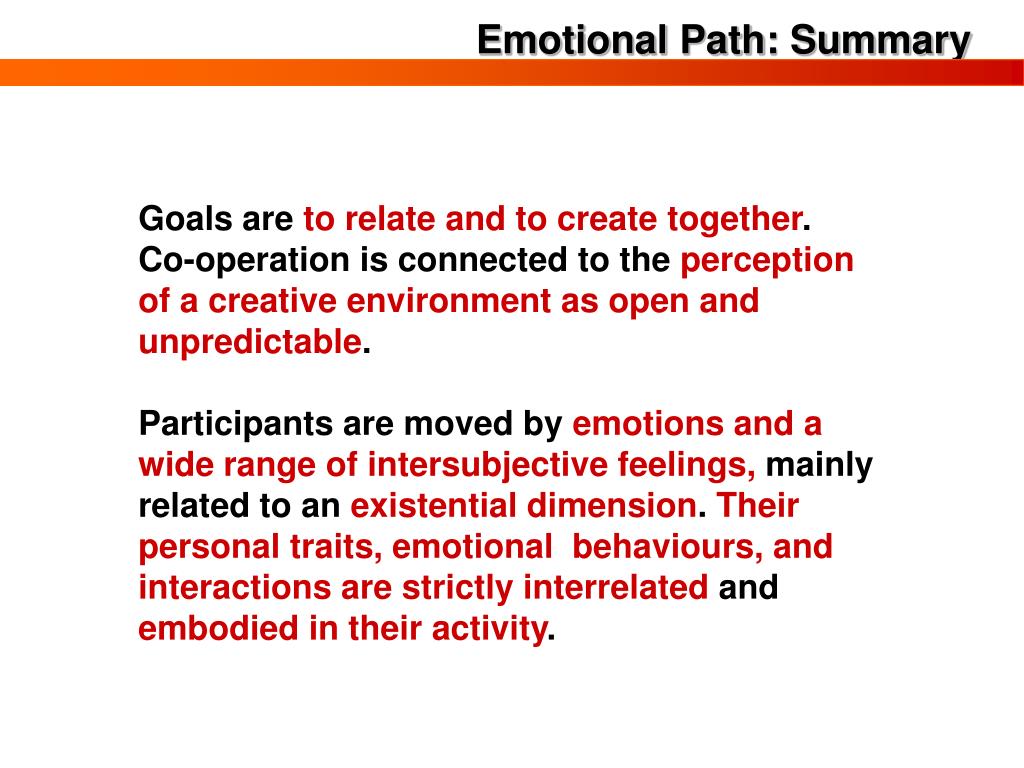 Emotional Path: Summary

Goals are to relate and to create together. Co-operation is connected to the perception of a creative environment as open and unpredictable.

Participants are moved by emotions and a wide range of intersubjective feelings, mainly related to an existential dimension. Their personal traits, emotional behaviours, and interactions are strictly interrelated and embodied in their activity.